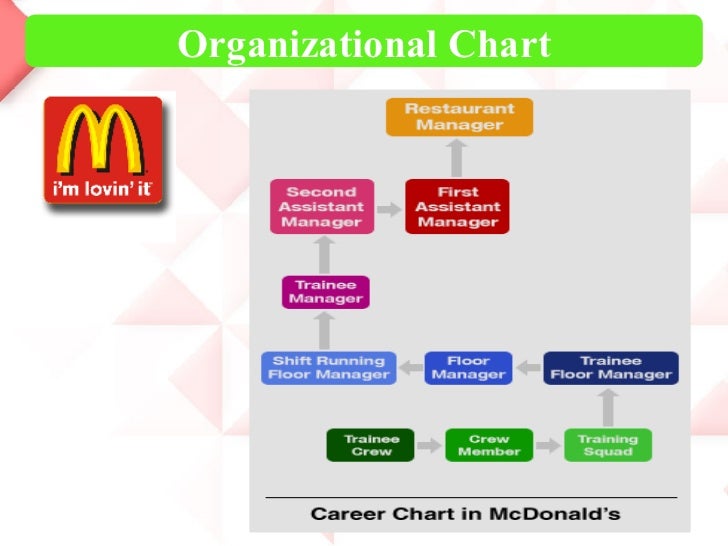 Organizational Chart

i'm lovin' it

Restaurant Manager

Second Assistant Manager

First Assistant Manager

Trainee Manager

Shift Running Floor Manager

Floor Manager

Trainee Floor Manager

Trainee Crew

Crew Member

Training Squad

Career Chart in McDonald's